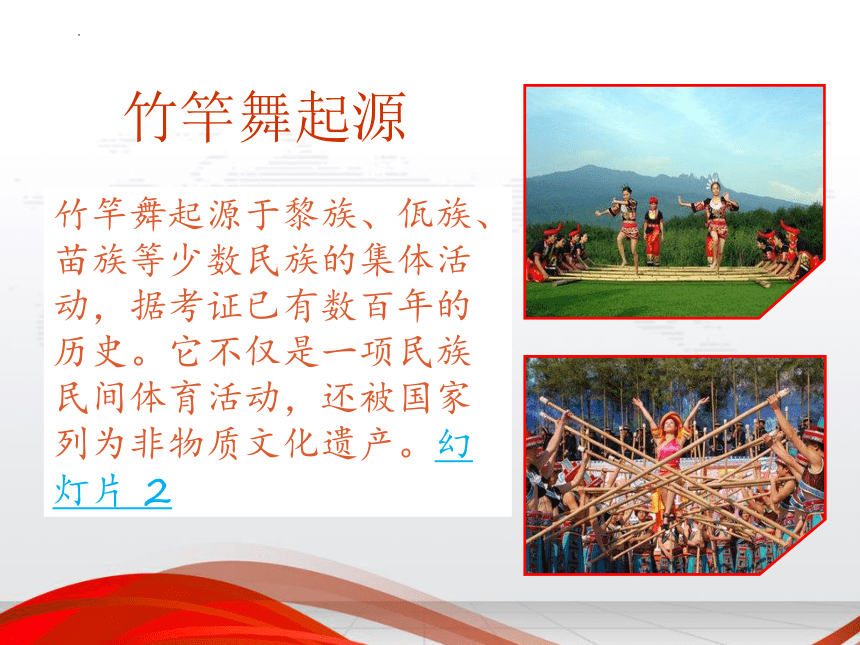 竹竿舞起源

竹竿舞起源于黎族、佤族、苗族等少数民族的集体活动，据考证已有数百年的历史。它不仅是一项民族民间体育活动，还被国家列为非物质文化遗产。幻灯片 2